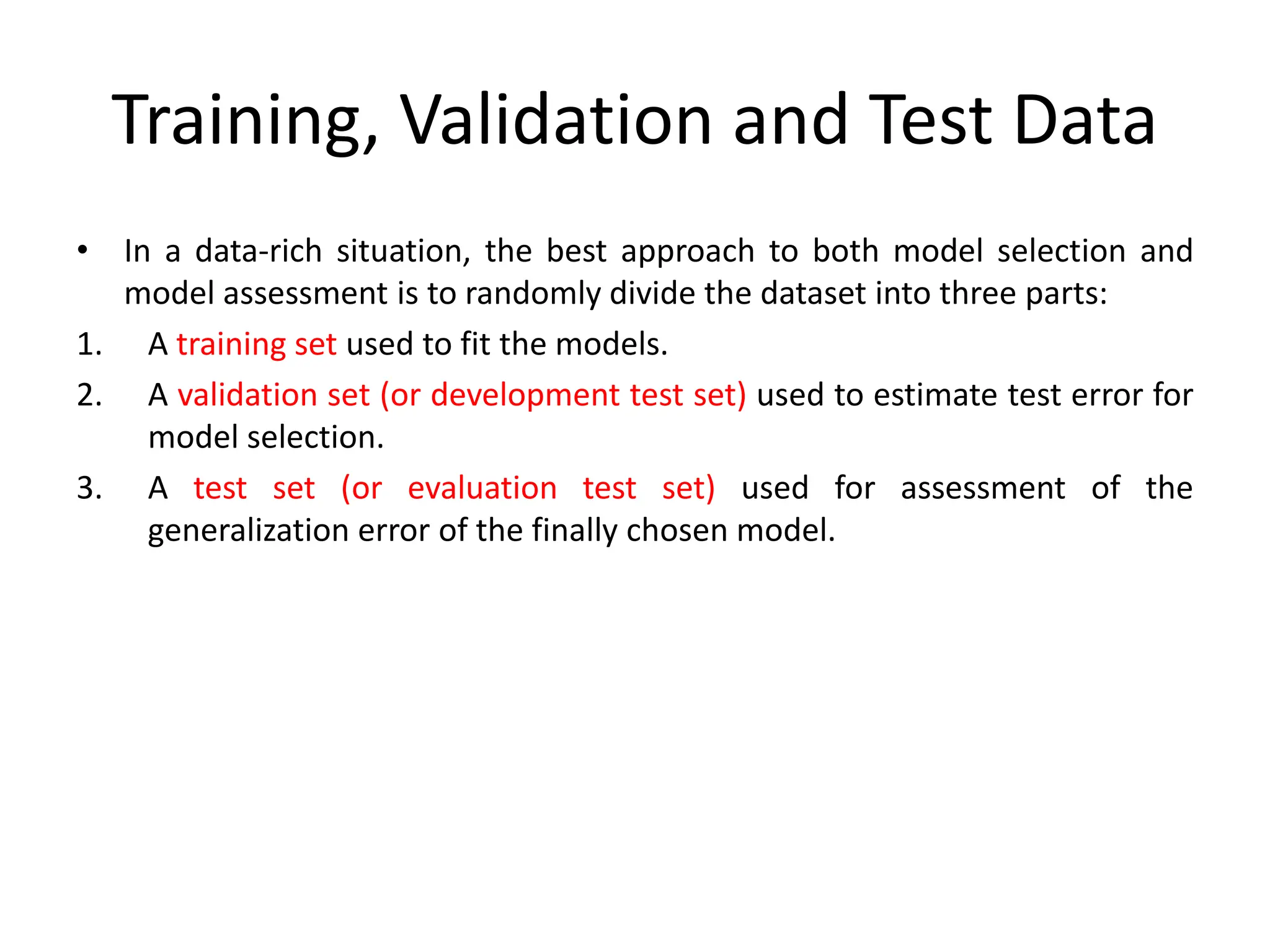 Training, Validation and Test Data

• In a data-rich situation, the best approach to both model selection and model assessment is to randomly divide the dataset into three parts:

1. A training set used to fit the models.
2. A validation set (or development test set) used to estimate test error for model selection.
3. A test set (or evaluation test set) used for assessment of the generalization error of the finally chosen model.